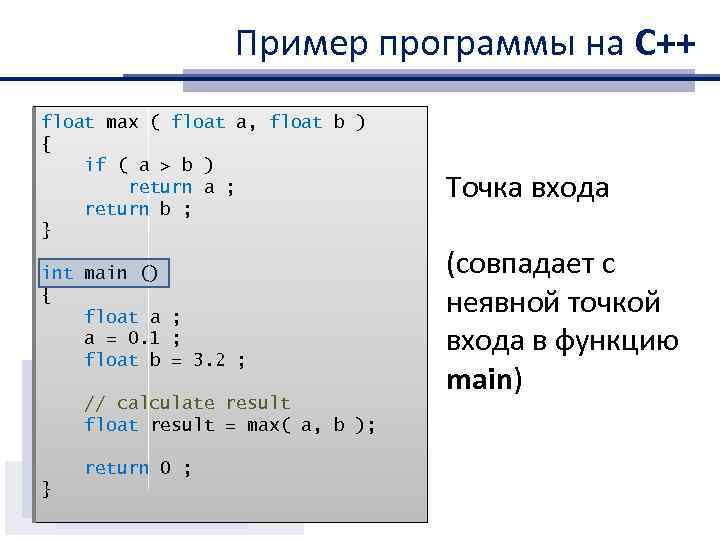 Пример программы на C++

float max ( float a, float b )
{
    if ( a > b )
        return a ;
    return b ;
}

int main ()
{
    float a ;
    a = 0.1 ;
    float b = 3.2 ;

    // calculate result
    float result = max( a, b );

    return 0 ;
}

Точка входа

(совпадает с неявной точкой входа в функцию main)